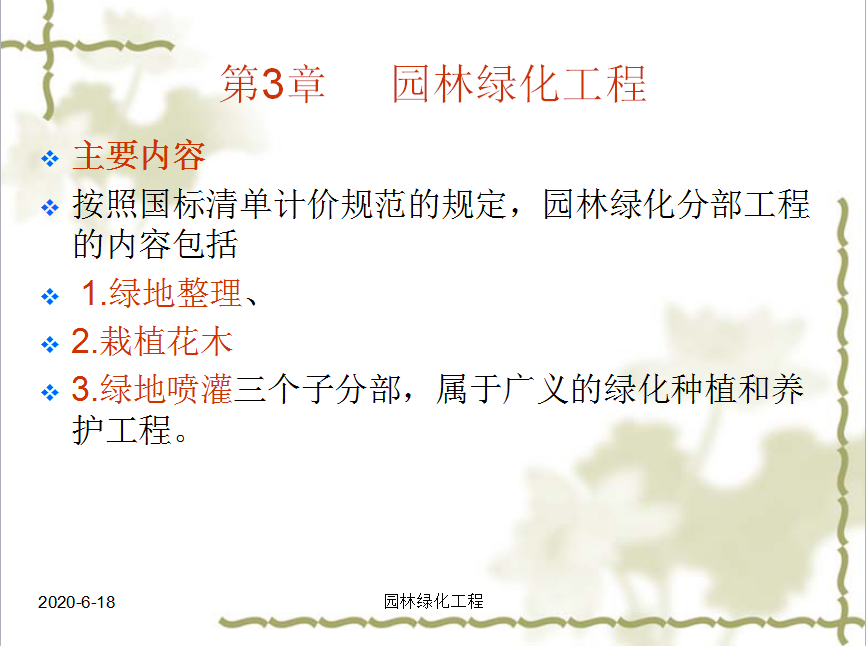 第3章　园林绿化工程

主要内容

按照国标清单计价规范的规定，园林绿化分部工程的内容包括

1.绿地整理、

2.栽植花木

3.绿地喷灌三个子分部，属于广义的绿化种植和养护工程。

2020-6-18

园林绿化工程